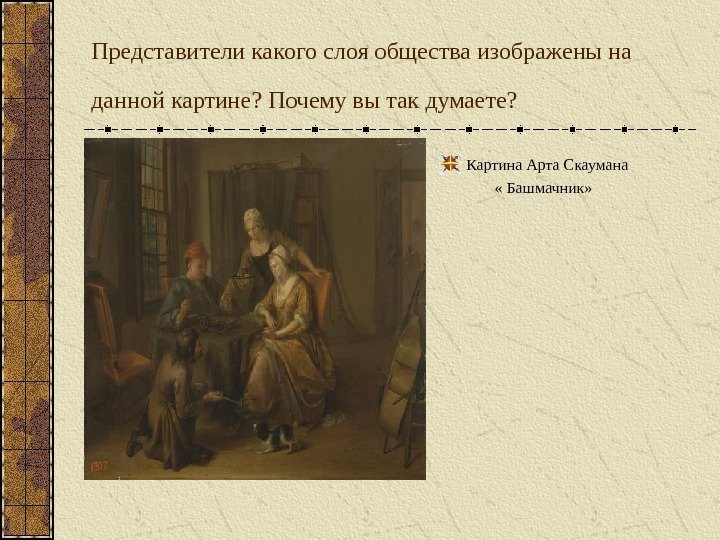 Представители какого слоя общества изображены на данной картине? Почему вы так думаете?

Картина Арта Скаумана « Башмачник»

1317